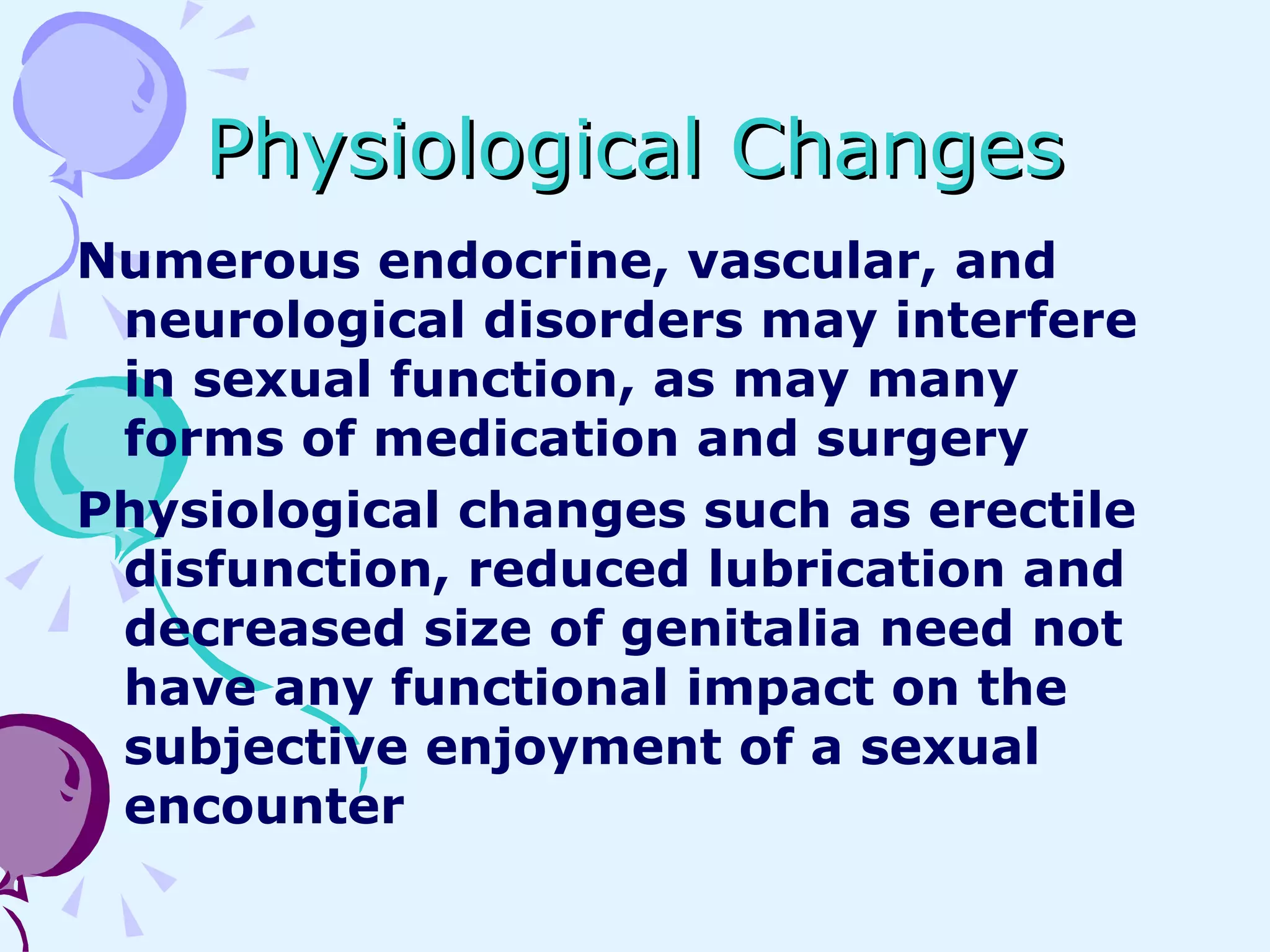 Physiological Changes

Numerous endocrine, vascular, and neurological disorders may interfere in sexual function, as may many forms of medication and surgery

Physiological changes such as erectile disfunction, reduced lubrication and decreased size of genitalia need not have any functional impact on the subjective enjoyment of a sexual encounter